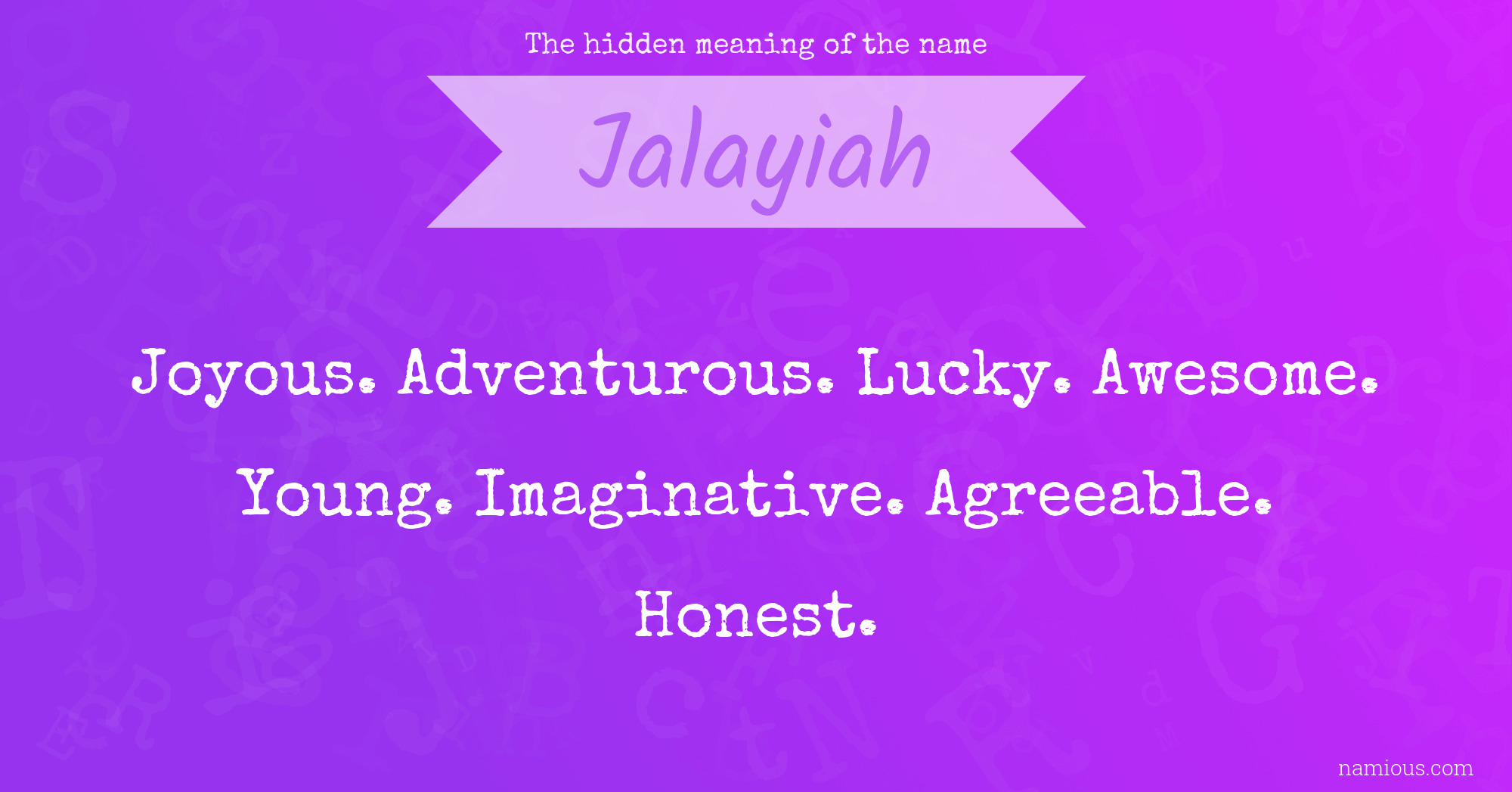 The hidden meaning of the name

Jalayiah

Joyous. Adventurous. Lucky. Awesome. Young. Imaginative. Agreeable. Honest.

namious.com